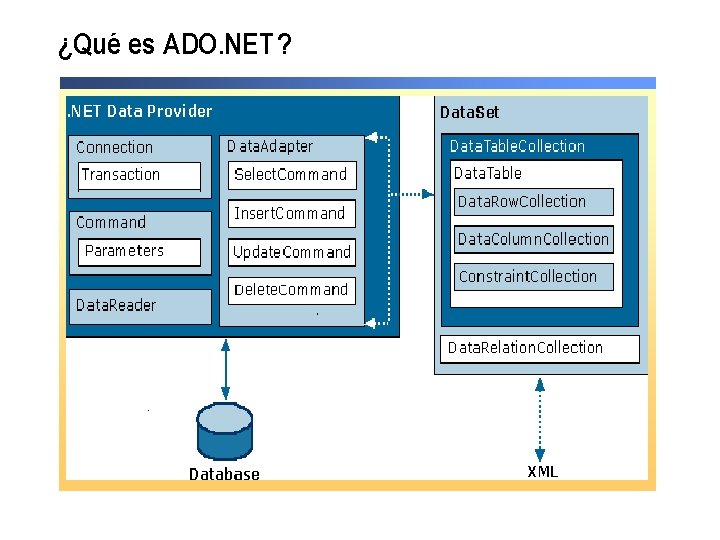 ¿Qué es ADO.NET?

.NET Data Provider

Connection

Transaction

Command

Parameters

DataReader

DataAdapter

SelectCommand

InsertCommand

UpdateCommand

DeleteCommand

DataSet

DataTableCollection

DataTable

DataRowCollection

DataColumnCollection

ConstraintCollection

DataRelationCollection

Database

XML